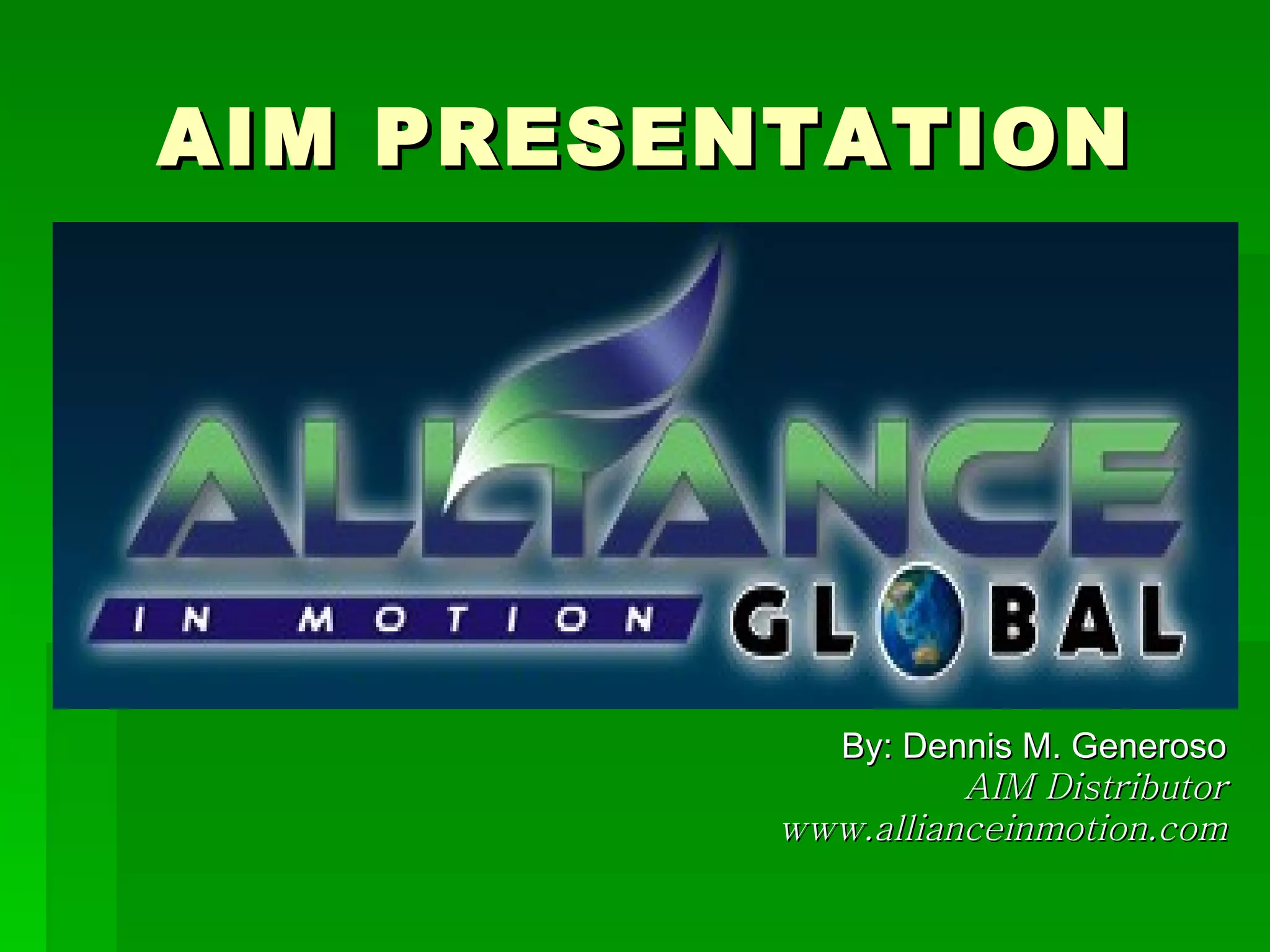 AIM PRESENTATION

ALLIANCE
IN MOTION GLOBAL

By: Dennis M. Generoso
AIM Distributor
www.allianceinmotion.com